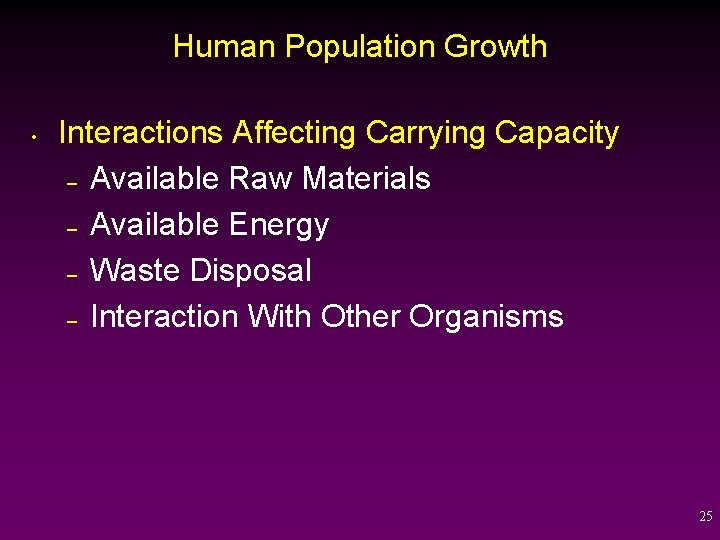 Human Population Growth

• Interactions Affecting Carrying Capacity
  – Available Raw Materials
  – Available Energy
  – Waste Disposal
  – Interaction With Other Organisms

25